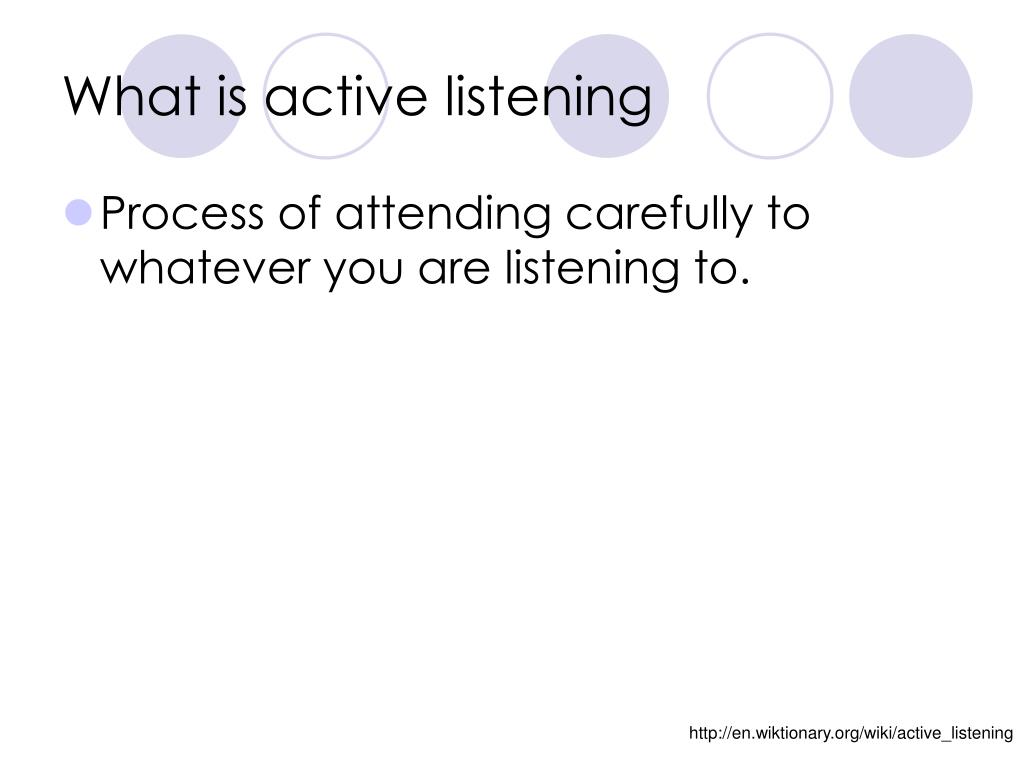 What is active listening

Process of attending carefully to whatever you are listening to.

http://en.wiktionary.org/wiki/active_listening